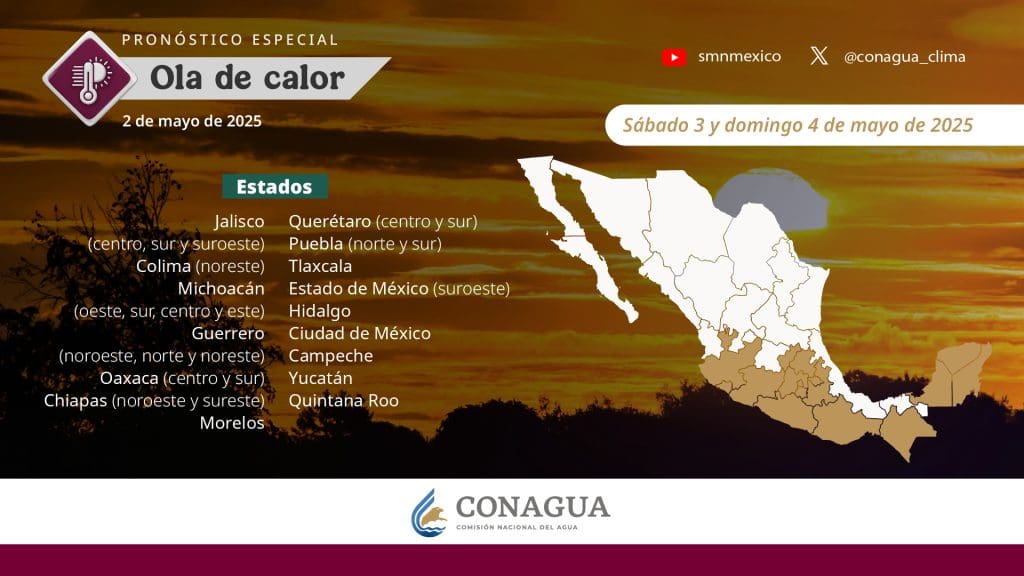 PRONÓSTICO ESPECIAL
Ola de calor
2 de mayo de 2025

smnmexico
@conagua_clima

Sábado 3 y domingo 4 de mayo de 2025

Estados

Jalisco (centro, sur y suroeste)
Colima (noreste)
Michoacán (oeste, sur, centro y este)
Guerrero (noroeste, norte y noreste)
Oaxaca (centro y sur)
Chiapas (noroeste y sureste)
Morelos

Querétaro (centro y sur)
Puebla (norte y sur)
Tlaxcala
Estado de México (suroeste)
Hidalgo
Ciudad de México
Campeche
Yucatán
Quintana Roo

CONAGUA
COMISIÓN NACIONAL DEL AGUA